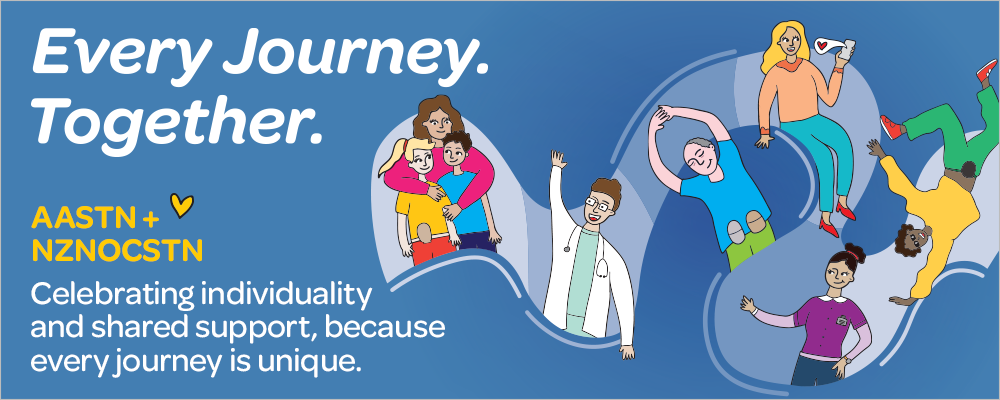 Every Journey.
Together.

AASTN +
NZNOCSTN

Celebrating individuality and shared support, because every journey is unique.